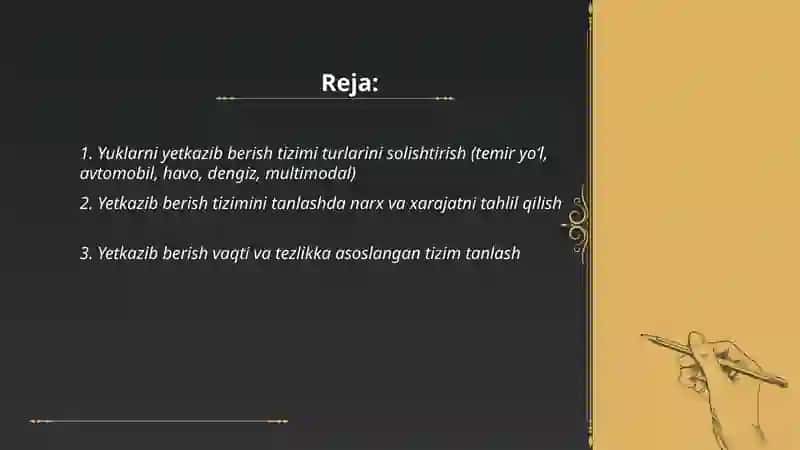 Reja:

1. Yuklarni yetkazib berish tizimi turlarini solishtirish (temir yo'l, avtomobil, havo, dengiz, multimodal)

2. Yetkazib berish tizimini tanlashda narx va xarajatni tahlil qilish

3. Yetkazib berish vaqti va tezlikka asoslangan tizim tanlash